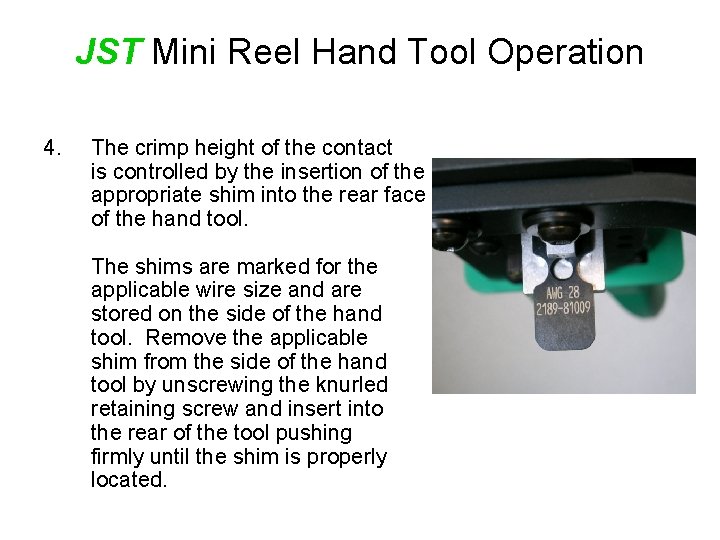 JST Mini Reel Hand Tool Operation

4. The crimp height of the contact is controlled by the insertion of the appropriate shim into the rear face of the hand tool.

The shims are marked for the applicable wire size and are stored on the side of the hand tool. Remove the applicable shim from the side of the hand tool by unscrewing the knurled retaining screw and insert into the rear of the tool pushing firmly until the shim is properly located.

AWG 28
2189-81009